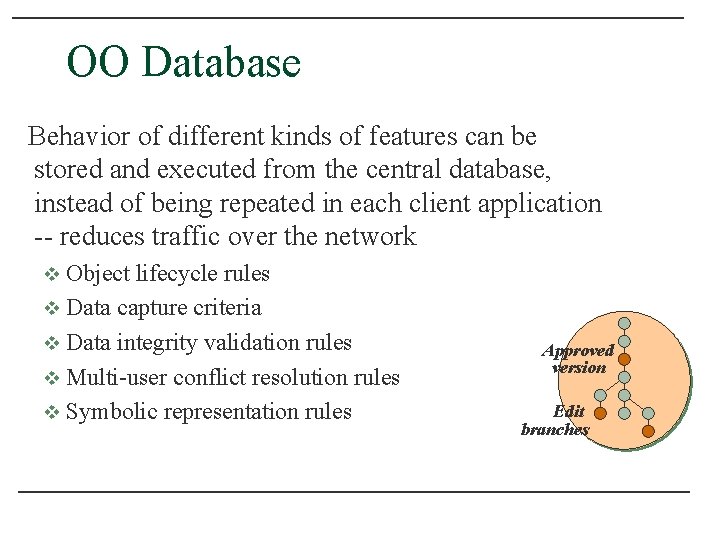 OO Database

Behavior of different kinds of features can be stored and executed from the central database, instead of being repeated in each client application -- reduces traffic over the network

❖ Object lifecycle rules
❖ Data capture criteria
❖ Data integrity validation rules
❖ Multi-user conflict resolution rules
❖ Symbolic representation rules

Approved version

Edit branches